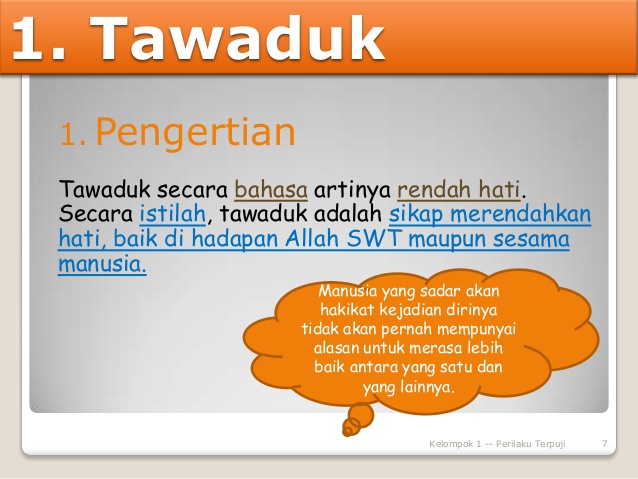 1. Tawaduk

1. Pengertian

Tawaduk secara bahasa artinya rendah hati. Secara istilah, tawaduk adalah sikap merendahkan hati, baik di hadapan Allah SWT maupun sesama manusia.

Manusia yang sadar akan hakikat kejadian dirinya tidak akan pernah mempunyai alasan untuk merasa lebih baik antara yang satu dan yang lainnya.

Kelompok 1 -- Perilaku Terpuji 7